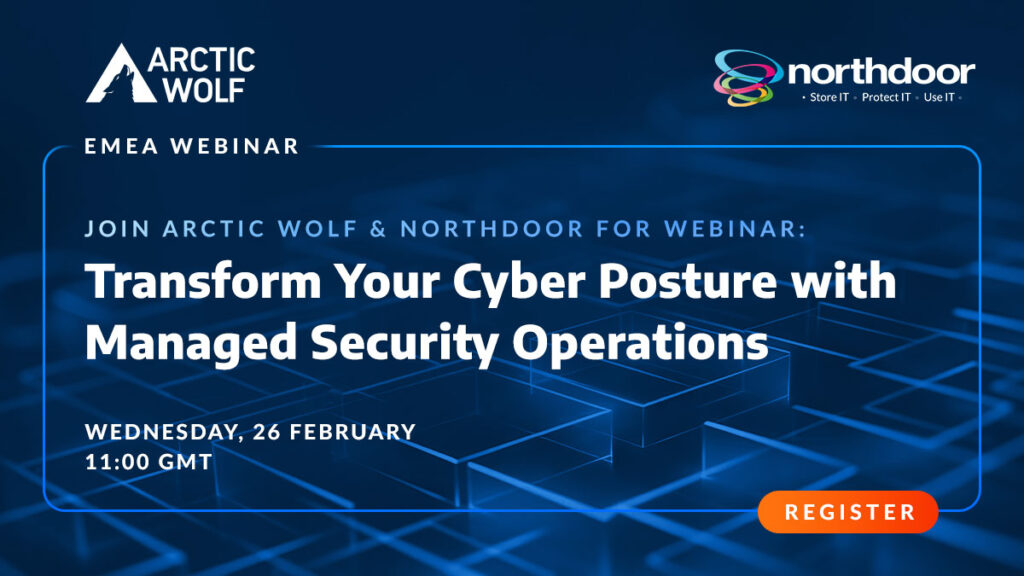 ARCTIC WOLF

northdoor
• Store IT • Protect IT • Use IT •

EMEA WEBINAR

JOIN ARCTIC WOLF & NORTHDOOR FOR WEBINAR:

Transform Your Cyber Posture with Managed Security Operations

WEDNESDAY, 26 FEBRUARY
11:00 GMT

REGISTER